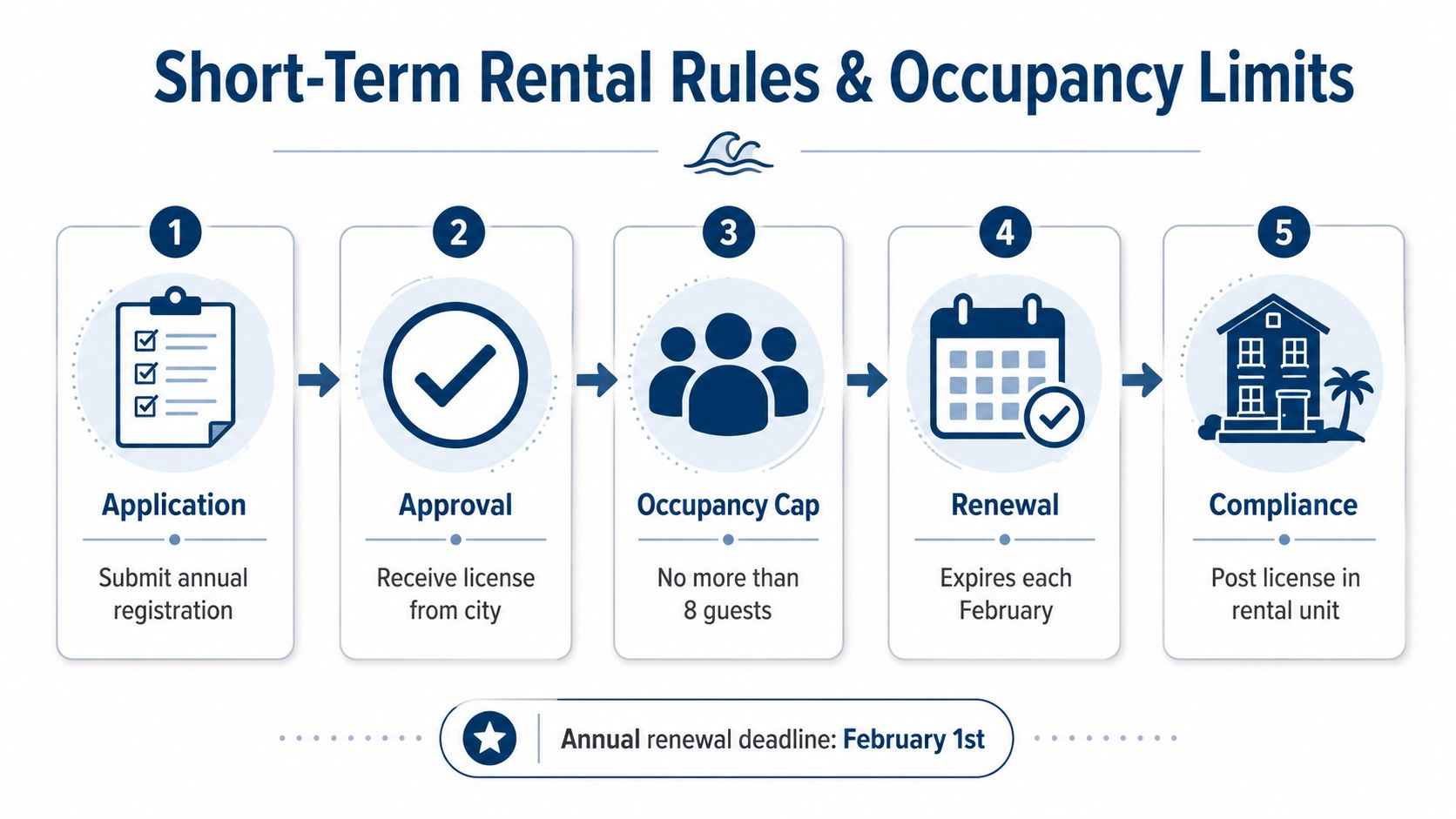 Short-Term Rental Rules & Occupancy Limits

1
Application
Submit annual registration

2
Approval
Receive license from city

3
Occupancy Cap
No more than 8 guests

4
Renewal
Expires each February

5
Compliance
Post license in rental unit

Annual renewal deadline: February 1st